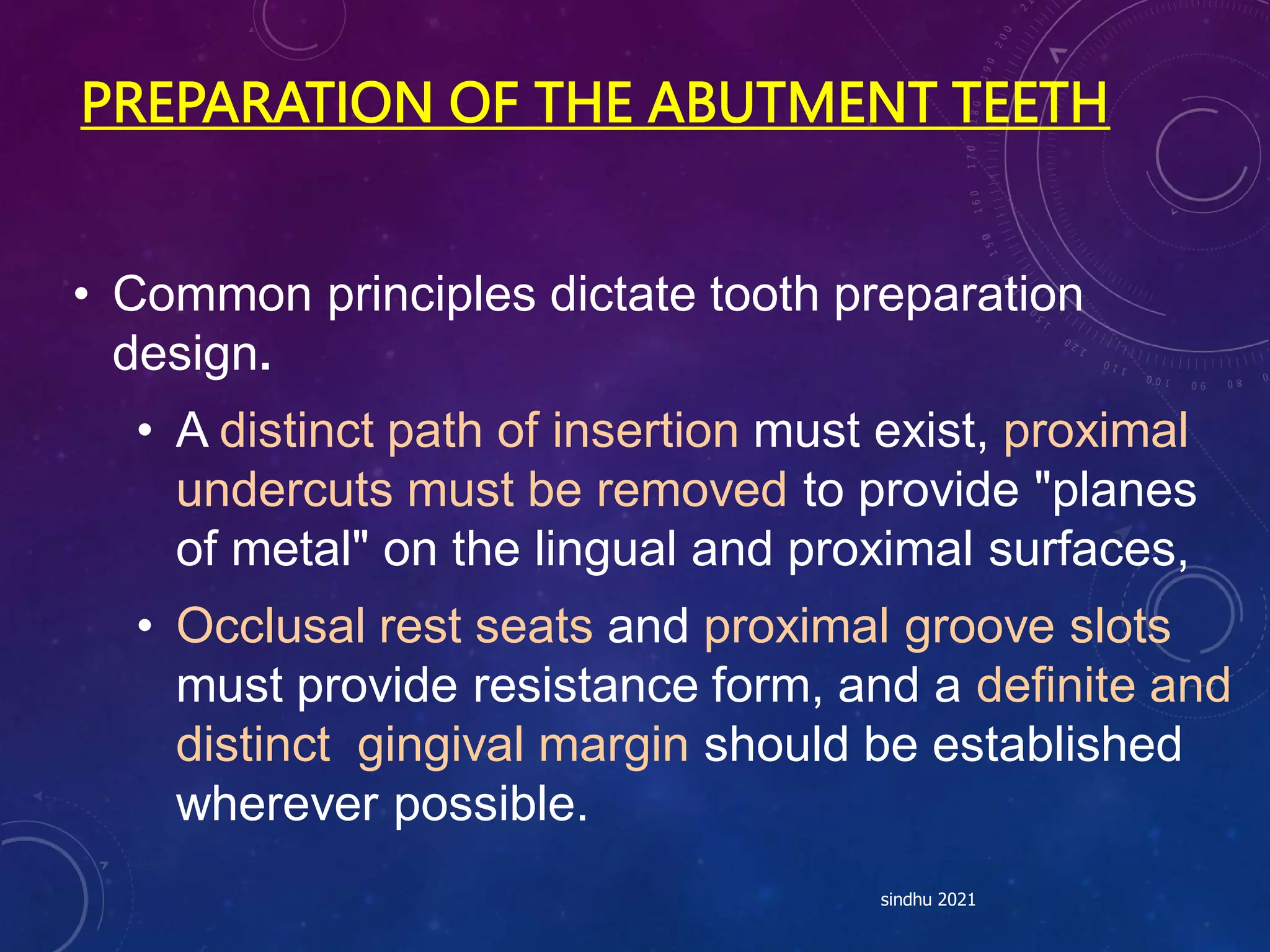 PREPARATION OF THE ABUTMENT TEETH

• Common principles dictate tooth preparation design.

• A distinct path of insertion must exist, proximal undercuts must be removed to provide "planes of metal" on the lingual and proximal surfaces,

• Occlusal rest seats and proximal groove slots must provide resistance form, and a definite and distinct gingival margin should be established wherever possible.

sindhu 2021